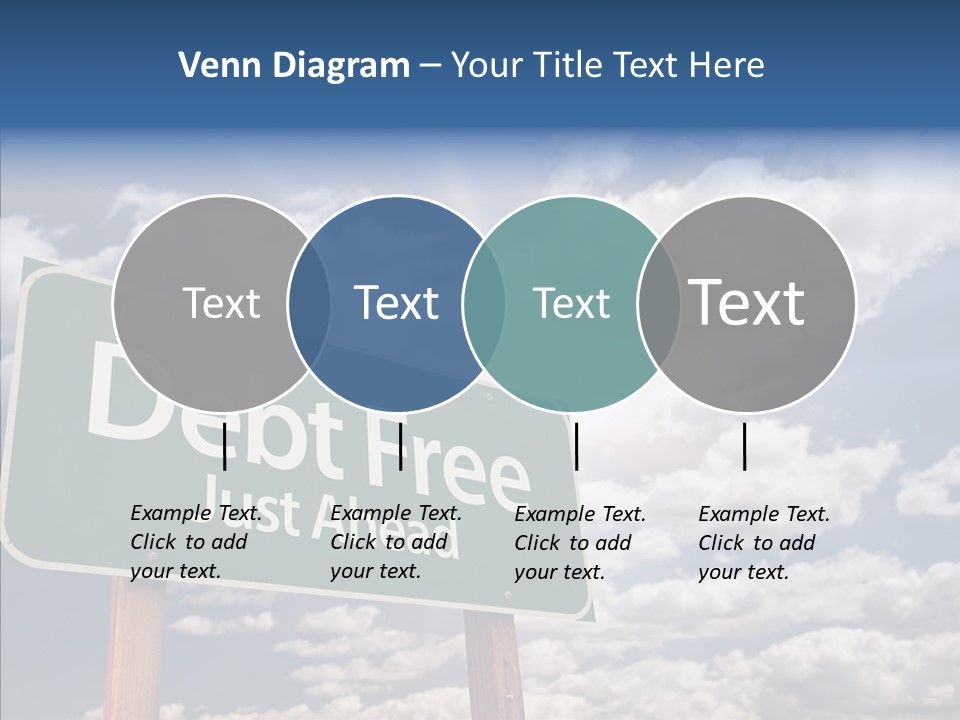 Venn Diagram – Your Title Text Here

Text

Text

Text

Text

Debt Free
Just Ahead

Example Text. Click to add your text.

Example Text. Click to add your text.

Example Text. Click to add your text.

Example Text. Click to add your text.